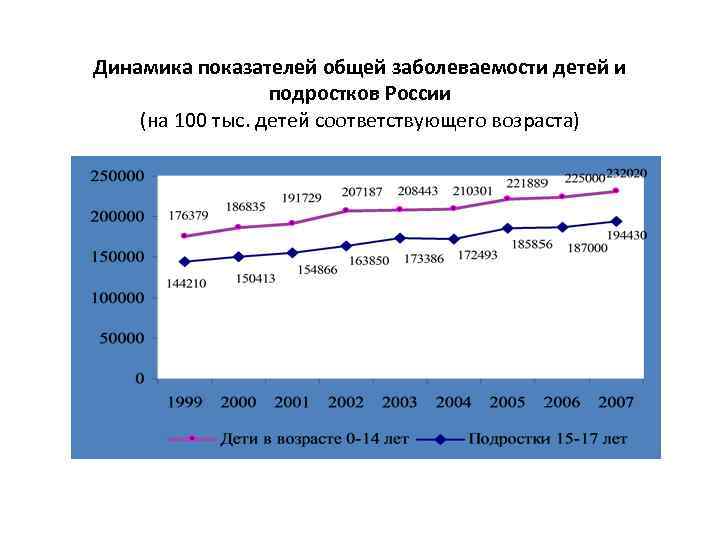 Динамика показателей общей заболеваемости детей и подростков России
(на 100 тыс. детей соответствующего возраста)

250000
200000
150000
100000
50000
0

176379
186835
191729
207187
208443
210301
221889
225000
232020

144210
150413
154866
163850
173386
172493
185856
187000
194430

1999 2000 2001 2002 2003 2004 2005 2006 2007

Дети в возрасте 0-14 лет
Подростки 15-17 лет